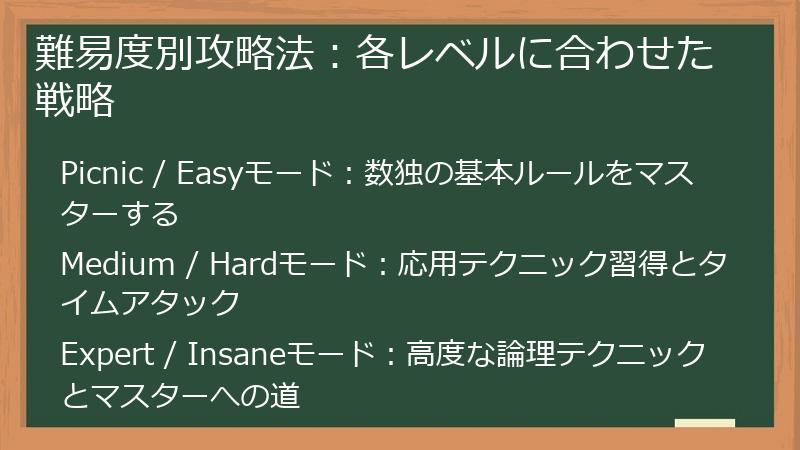 難易度別攻略法：各レベルに合わせた戦略

Picnic / Easyモード：数独の基本ルールをマスターする

Medium / Hardモード：応用テクニック習得とタイムアタック

Expert / Insaneモード：高度な論理テクニックとマスターへの道